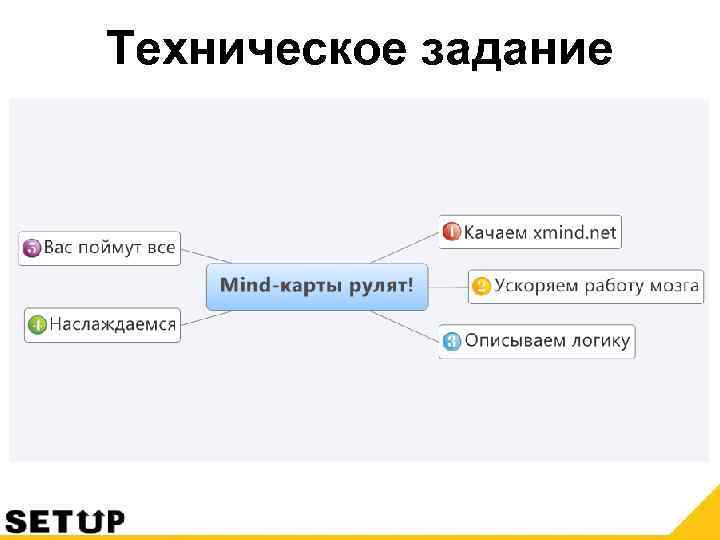 Техническое задание

Mind-карты рулят!

1 Качаем xmind.net

2 Ускоряем работу мозга

3 Описываем логику

4 Наслаждаемся

5 Вас поймут все

SETUP